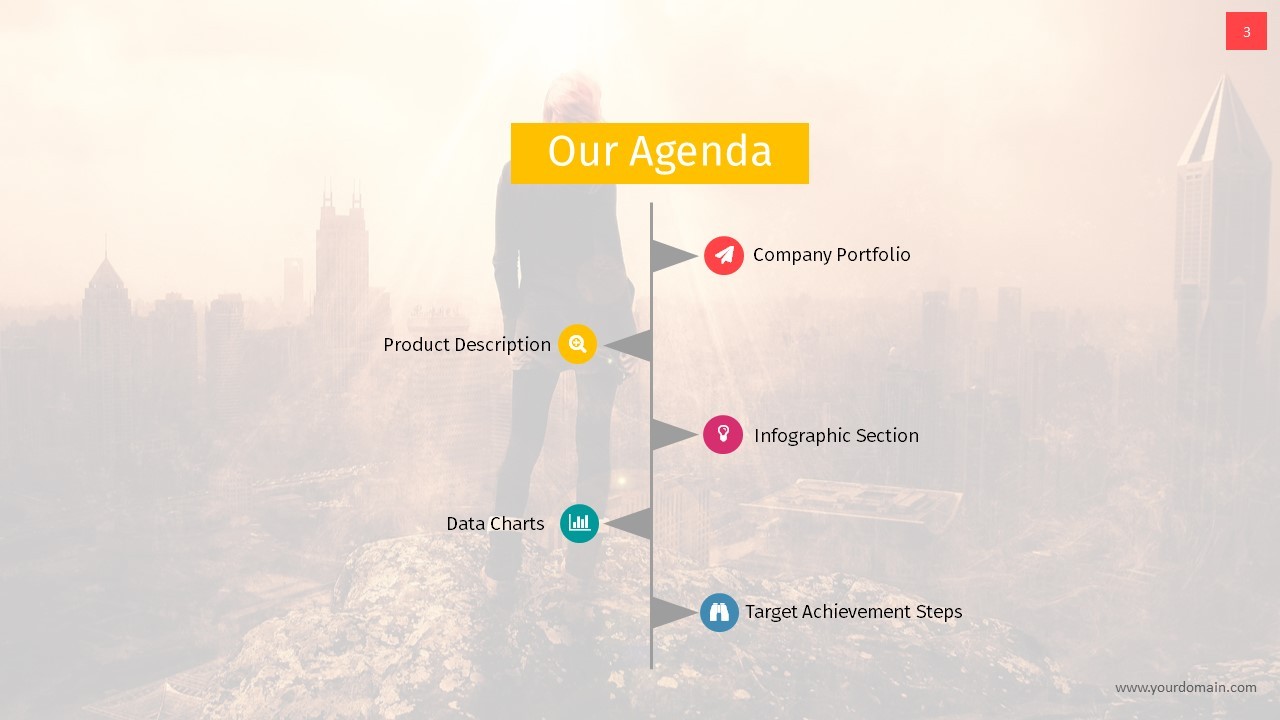 3

Our Agenda

Company Portfolio

Product Description

Infographic Section

Data Charts

Target Achievement Steps

www.yourdomain.com